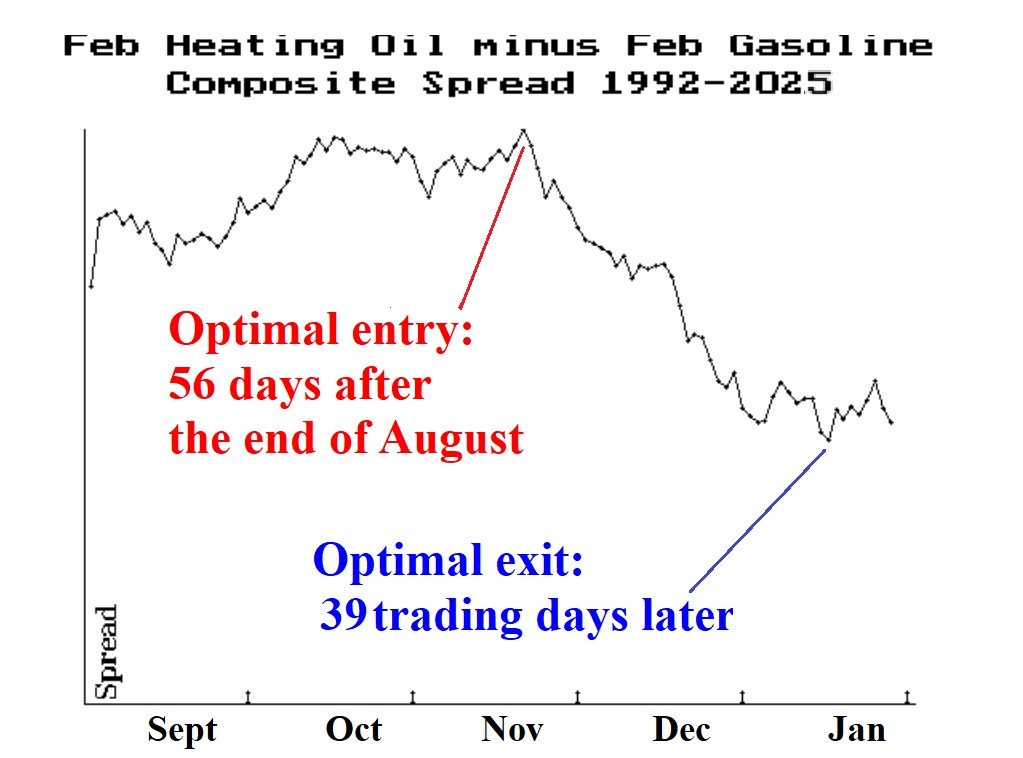 Feb Heating Oil minus Feb Gasoline
Composite Spread 1992-2025

Optimal entry:
56 days after
the end of August

Optimal exit:
39 trading days later

Spread

Sept
Oct
Nov
Dec
Jan